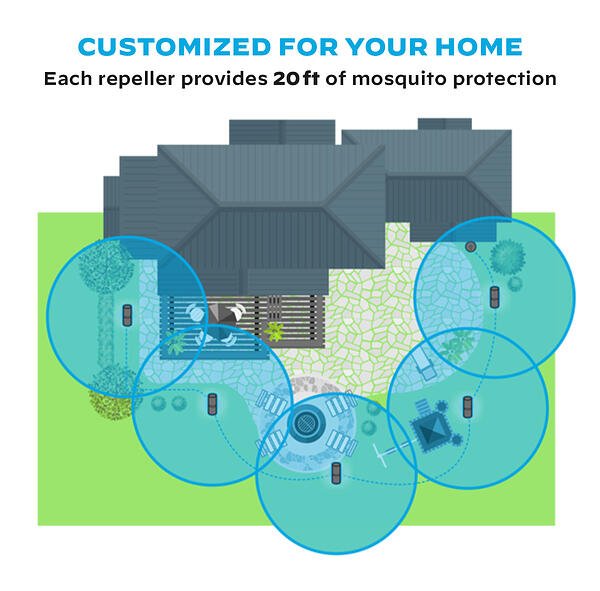 CUSTOMIZED FOR YOUR HOME
Each repeller provides 20 ft of mosquito protection